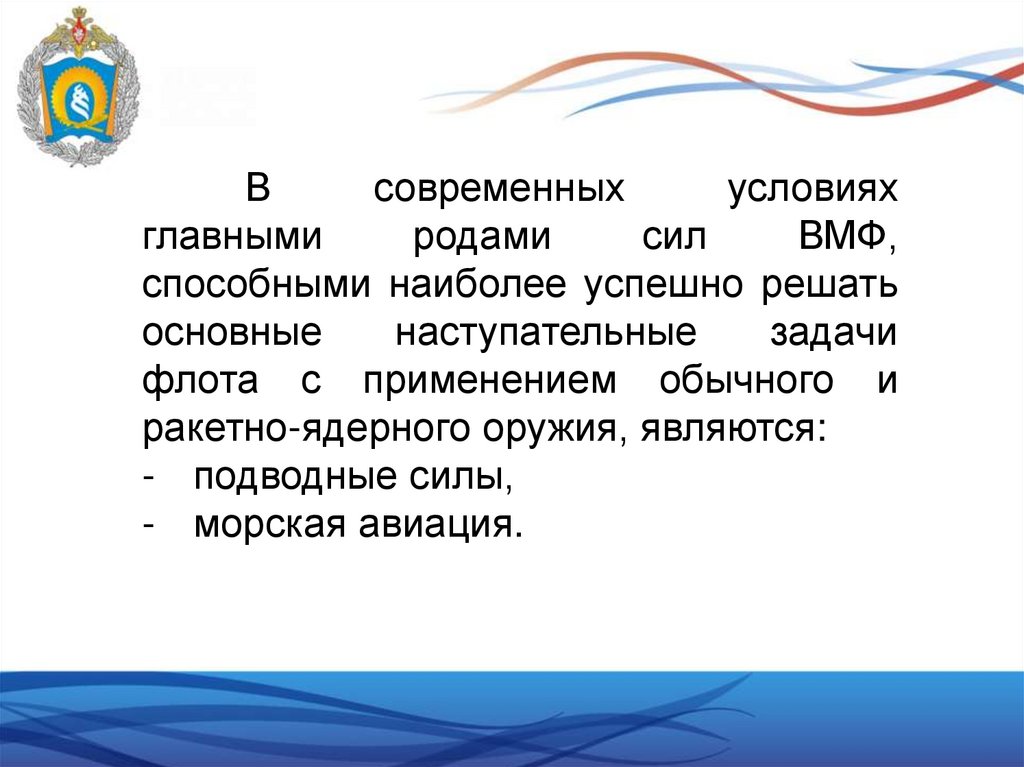 В современных условиях главными родами сил ВМФ, способными наиболее успешно решать основные наступательные задачи флота с применением обычного и ракетно-ядерного оружия, являются:
- подводные силы,
- морская авиация.